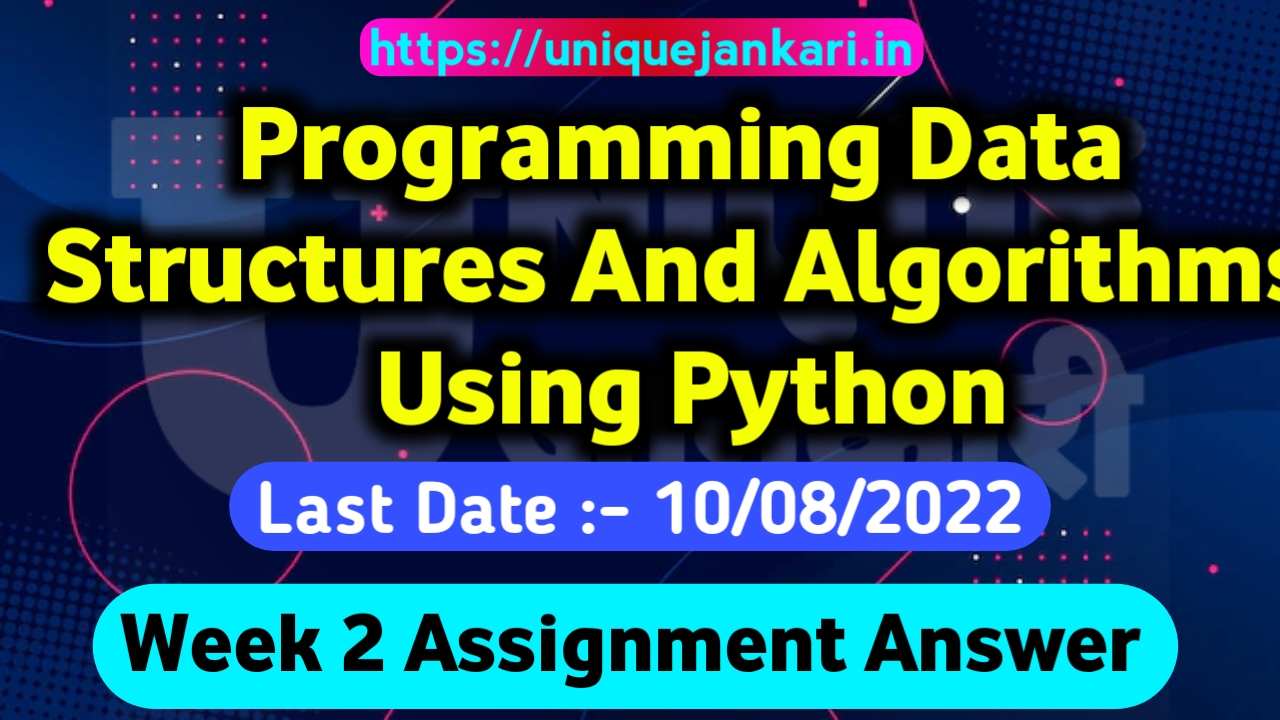 https://uniquejankari.in

Programming Data Structures And Algorithms Using Python

Last Date :- 10/08/2022

Week 2 Assignment Answer